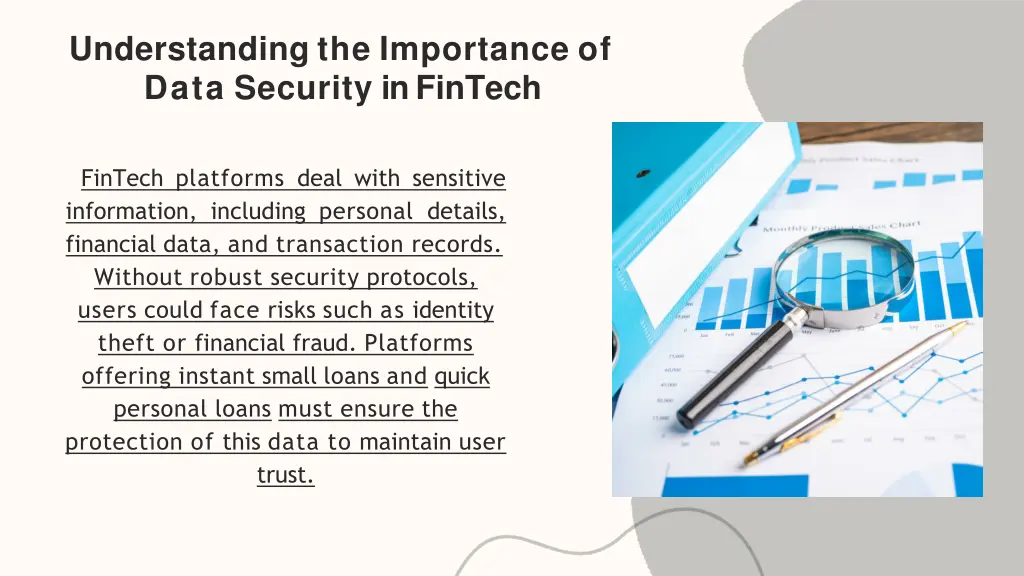 Understanding the Importance of Data Security in FinTech

FinTech platforms deal with sensitive information, including personal details, financial data, and transaction records. Without robust security protocols, users could face risks such as identity theft or financial fraud. Platforms offering instant small loans and quick personal loans must ensure the protection of this data to maintain user trust.

Monthly Product Sales Chart